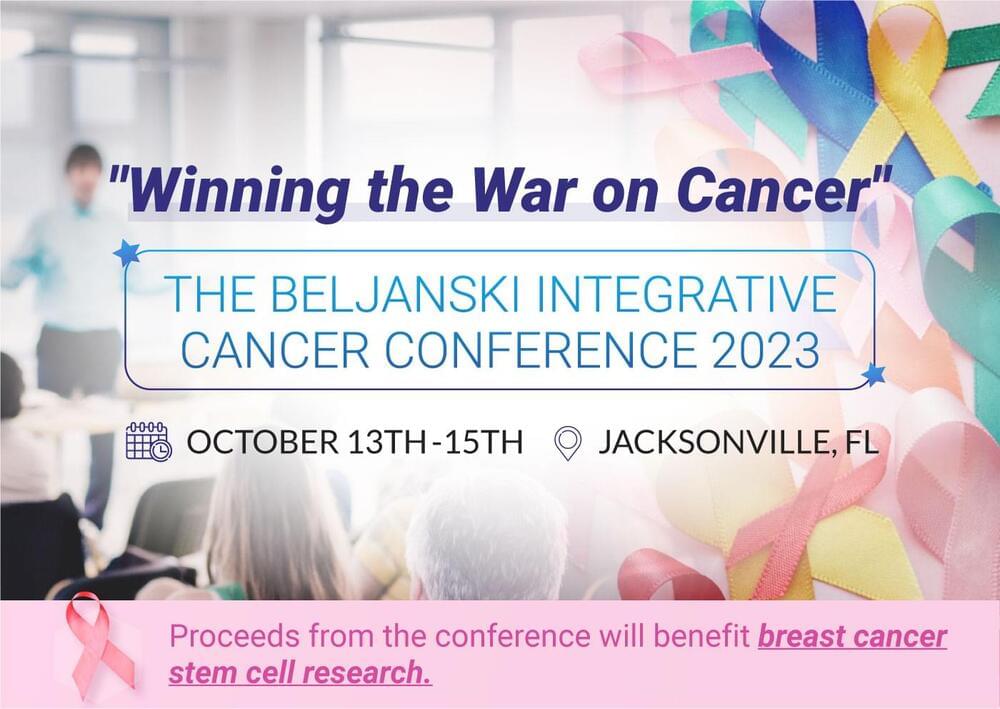 "Winning the War on Cancer"

THE BELJANSKI INTEGRATIVE CANCER CONFERENCE 2023

OCTOBER 13TH-15TH JACKSONVILLE, FL

Proceeds from the conference will benefit breast cancer stem cell research.